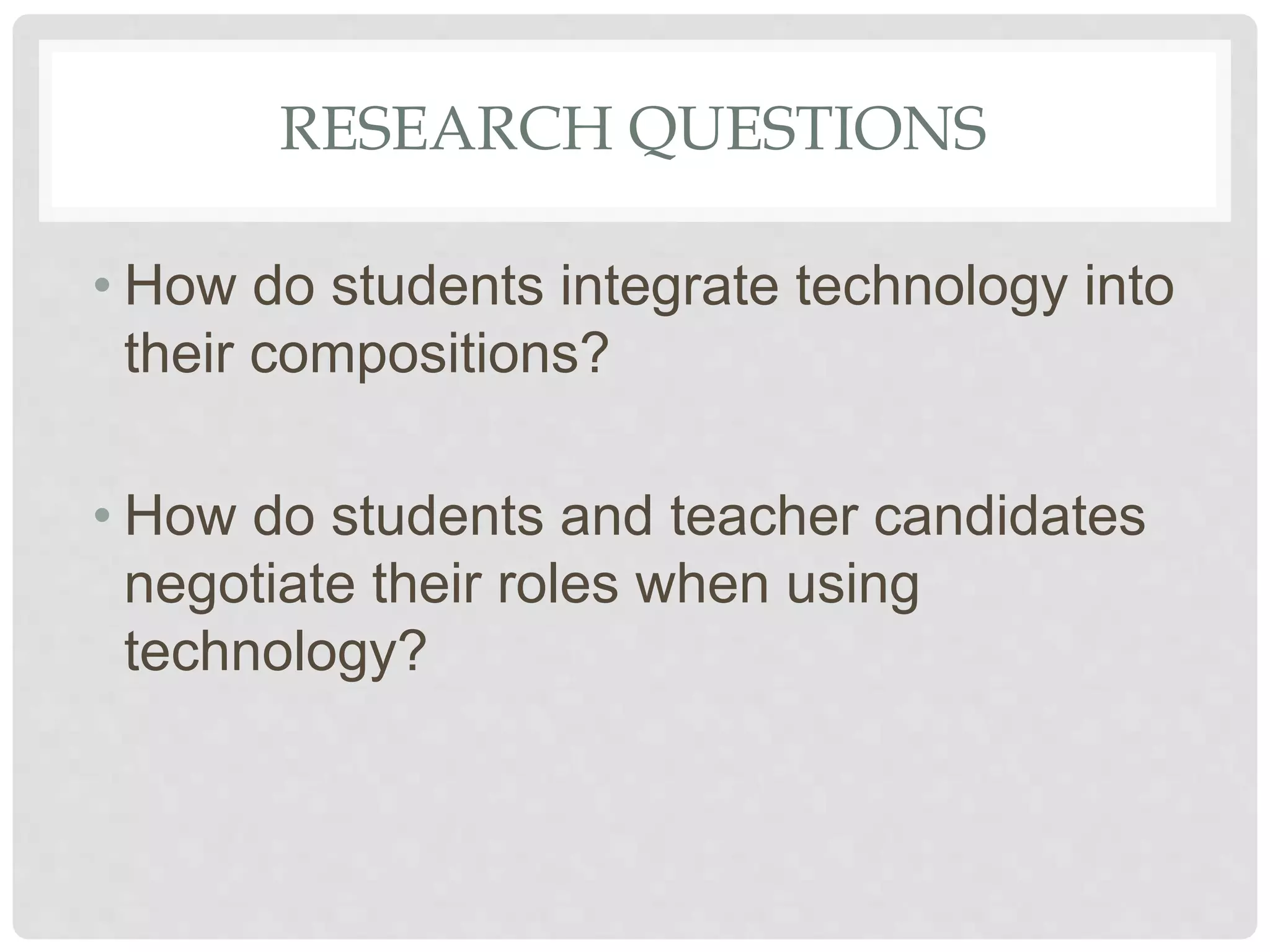 RESEARCH QUESTIONS

• How do students integrate technology into their compositions?

• How do students and teacher candidates negotiate their roles when using technology?